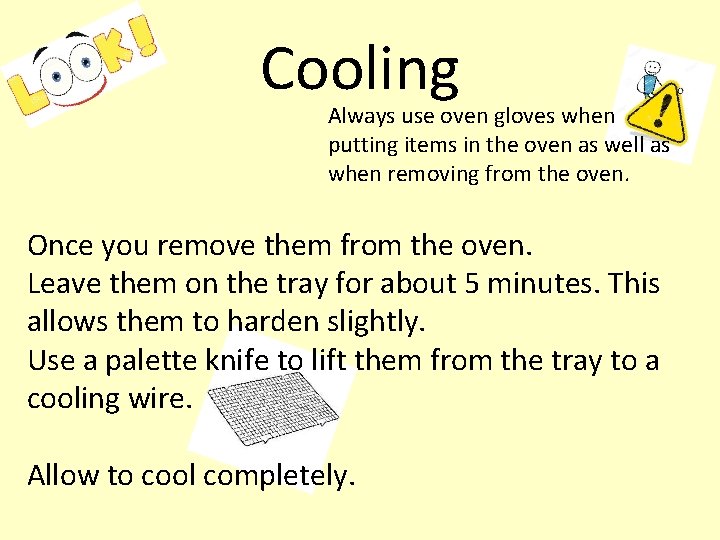 LOOK!

Cooling

Always use oven gloves when putting items in the oven as well as when removing from the oven.

Once you remove them from the oven.
Leave them on the tray for about 5 minutes. This allows them to harden slightly.
Use a palette knife to lift them from the tray to a cooling wire.

Allow to cool completely.